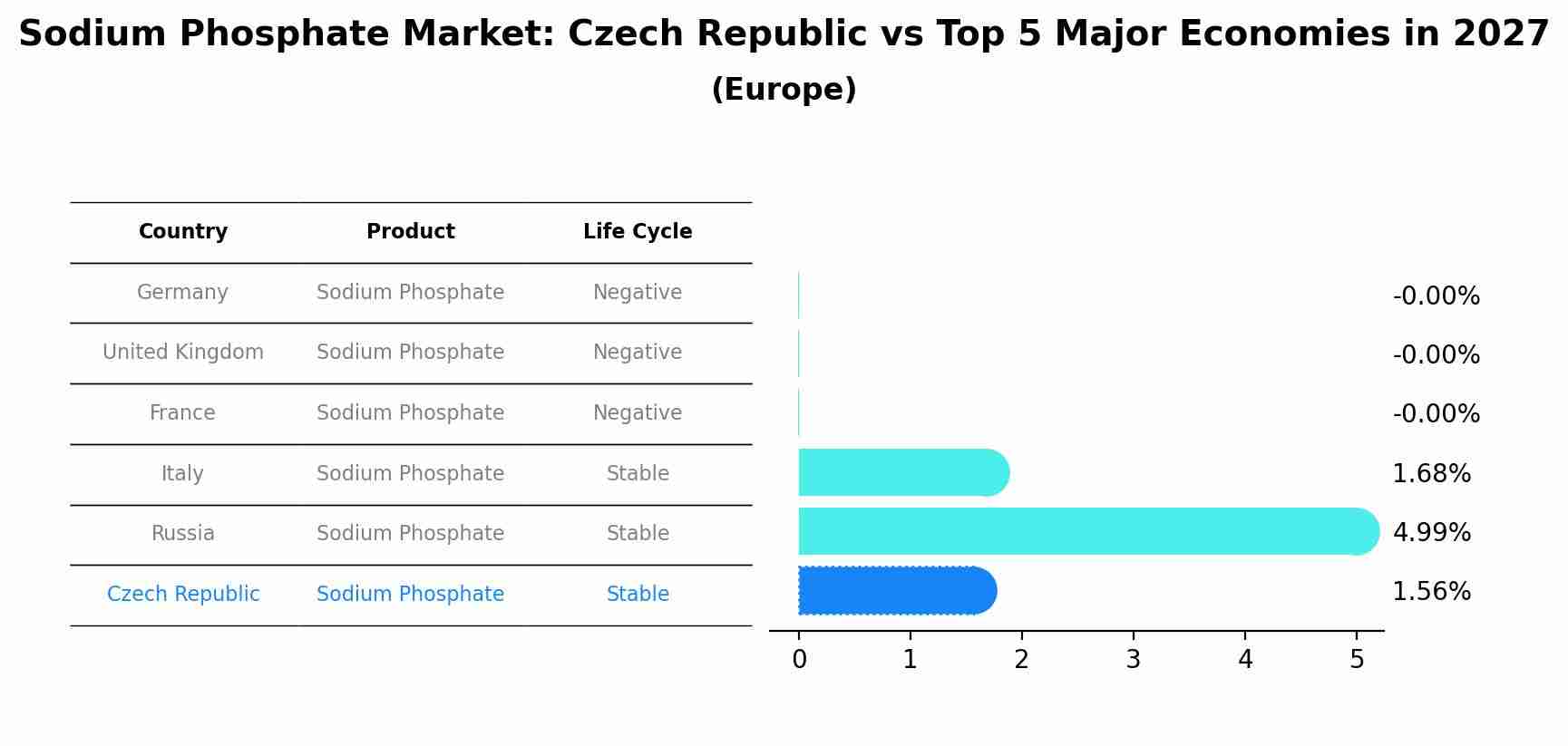 Sodium Phosphate Market: Czech Republic vs Top 5 Major Economies in 2027
(Europe)

| Country | Product | Life Cycle |
|---|---|---|
| Germany | Sodium Phosphate | Negative |
| United Kingdom | Sodium Phosphate | Negative |
| France | Sodium Phosphate | Negative |
| Italy | Sodium Phosphate | Stable |
| Russia | Sodium Phosphate | Stable |
| Czech Republic | Sodium Phosphate | Stable |

-0.00%
-0.00%
-0.00%
1.68%
4.99%
1.56%

0 1 2 3 4 5